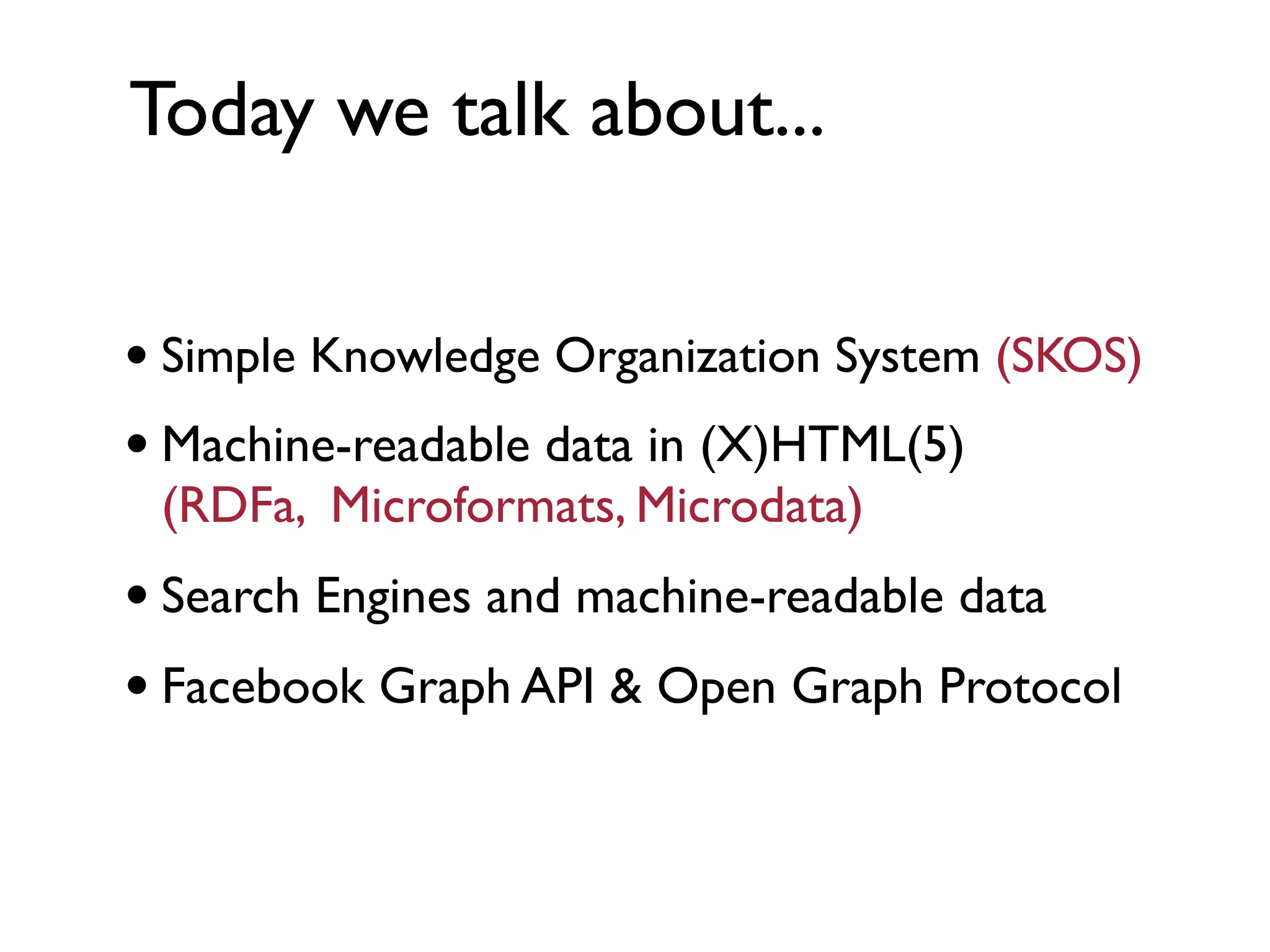 Today we talk about...

• Simple Knowledge Organization System (SKOS)

• Machine-readable data in (X)HTML(5) (RDFa, Microformats, Microdata)

• Search Engines and machine-readable data

• Facebook Graph API & Open Graph Protocol